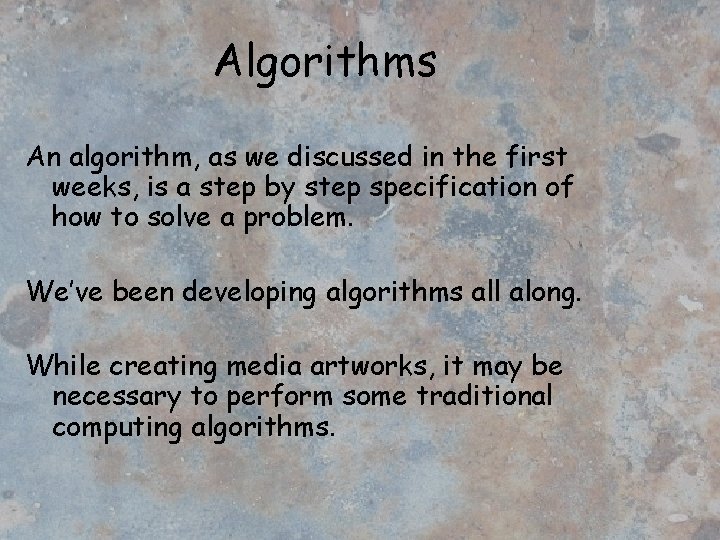 Algorithms

An algorithm, as we discussed in the first weeks, is a step by step specification of how to solve a problem.

We've been developing algorithms all along.

While creating media artworks, it may be necessary to perform some traditional computing algorithms.